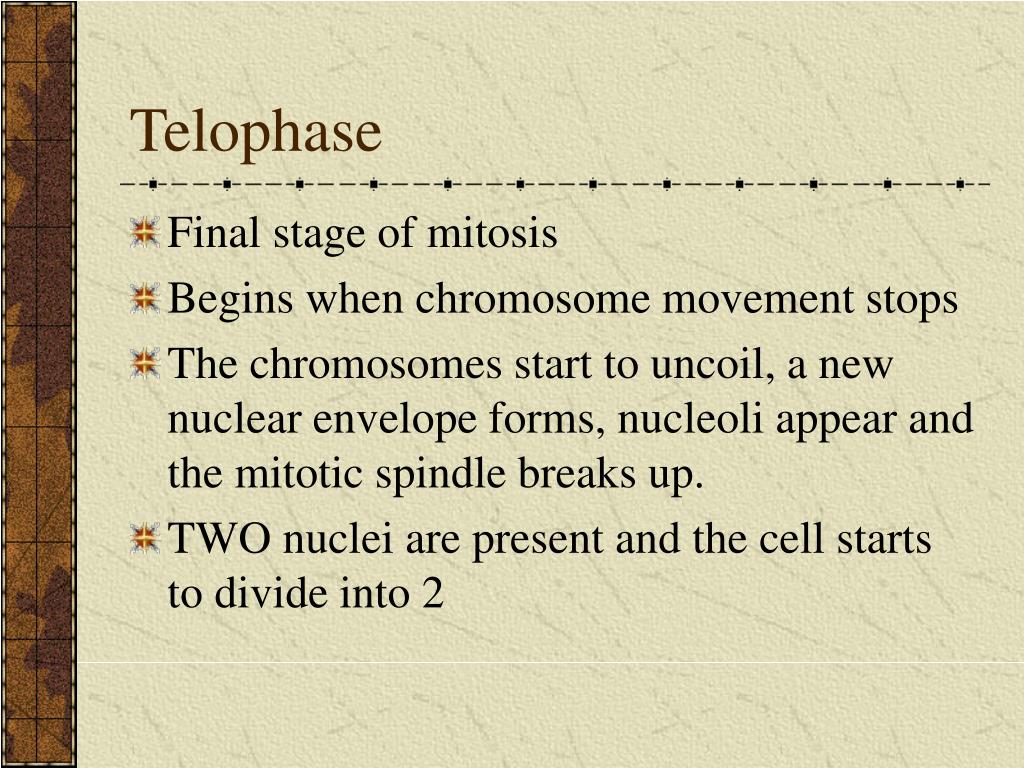 Telophase

Final stage of mitosis

Begins when chromosome movement stops

The chromosomes start to uncoil, a new nuclear envelope forms, nucleoli appear and the mitotic spindle breaks up.

TWO nuclei are present and the cell starts to divide into 2